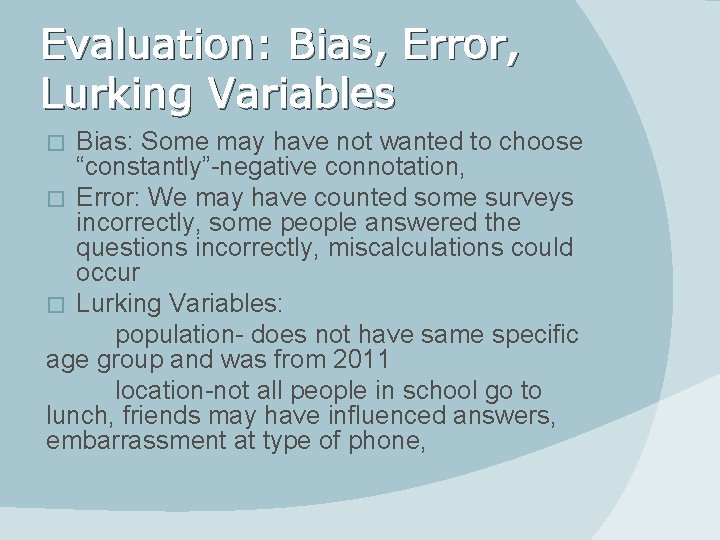 Evaluation: Bias, Error, Lurking Variables

□ Bias: Some may have not wanted to choose “constantly”-negative connotation,

□ Error: We may have counted some surveys incorrectly, some people answered the questions incorrectly, miscalculations could occur

□ Lurking Variables:

population- does not have same specific age group and was from 2011

location-not all people in school go to lunch, friends may have influenced answers, embarrassment at type of phone,